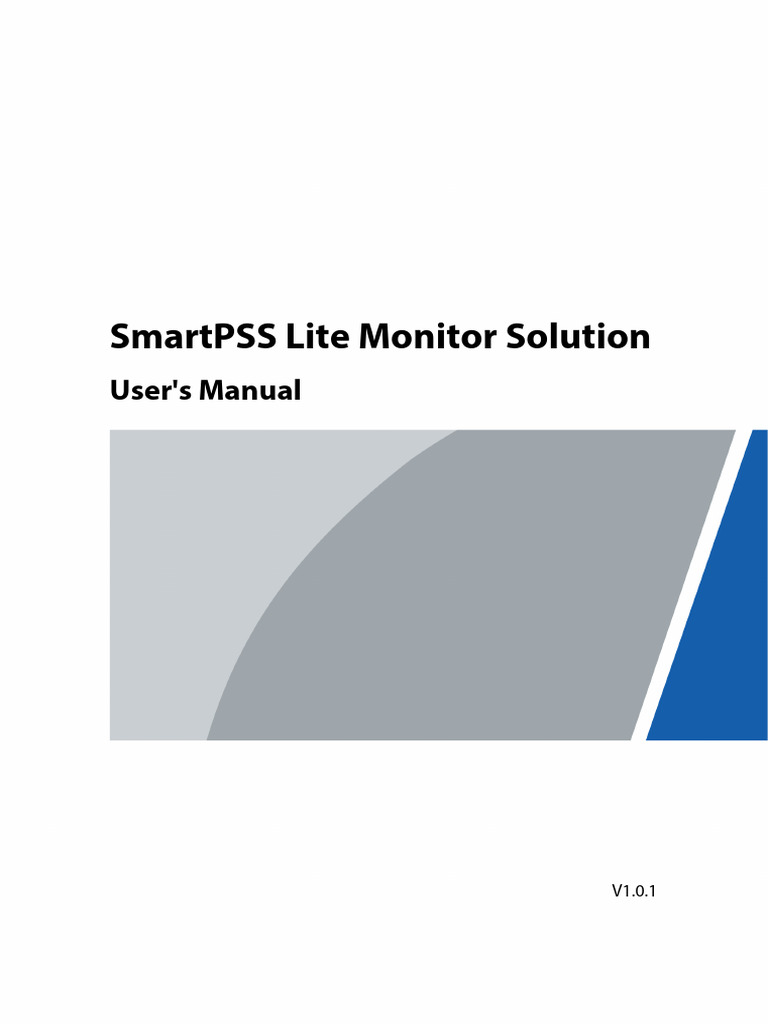 SmartPSS Lite Monitor Solution

User's Manual

V1.0.1